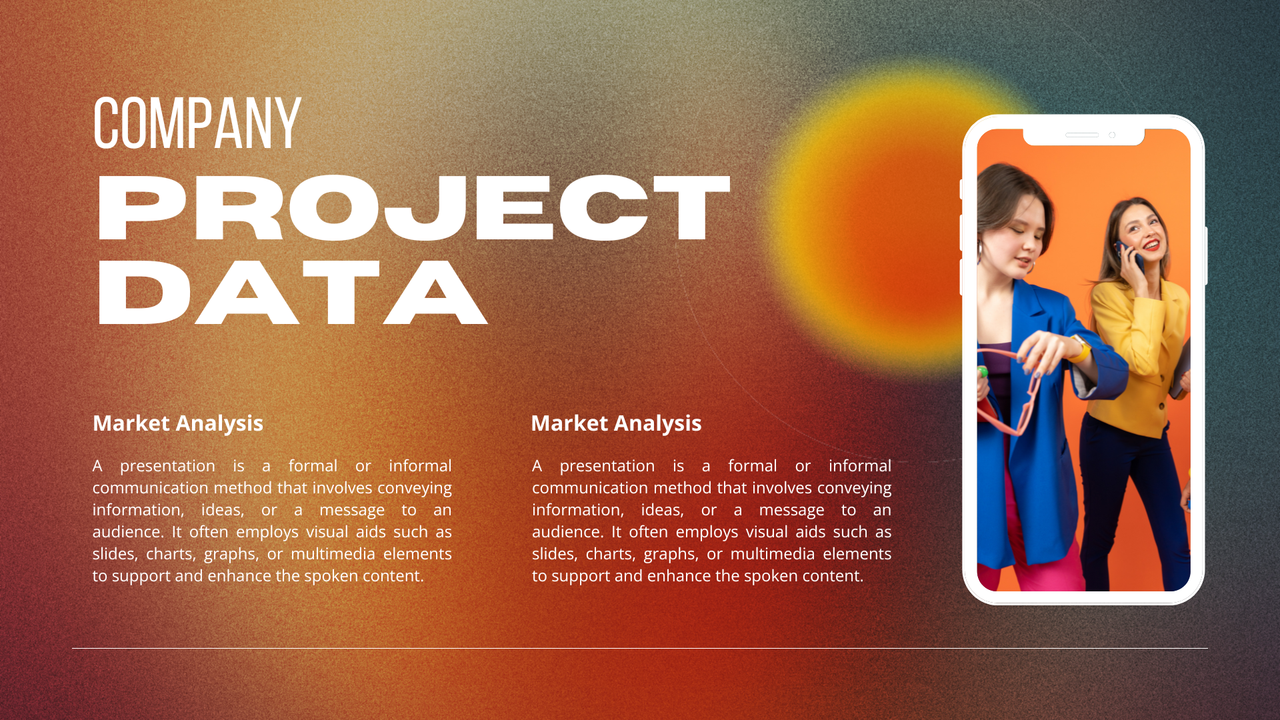 COMPANY
PROJECT DATA

Market Analysis

A presentation is a formal or informal communication method that involves conveying information, ideas, or a message to an audience. It often employs visual aids such as slides, charts, graphs, or multimedia elements to support and enhance the spoken content.

Market Analysis

A presentation is a formal or informal communication method that involves conveying information, ideas, or a message to an audience. It often employs visual aids such as slides, charts, graphs, or multimedia elements to support and enhance the spoken content.